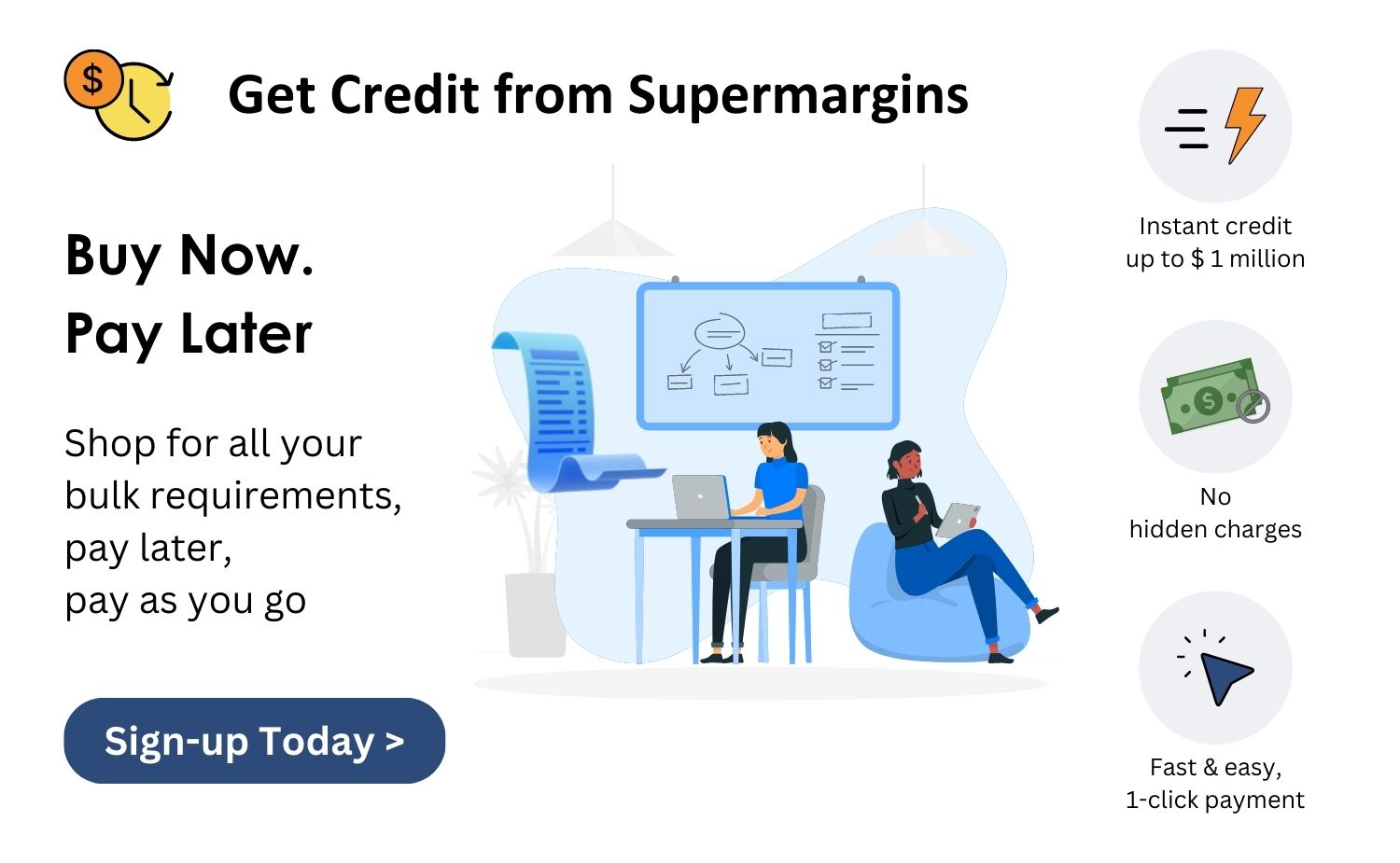 Get Credit from Supermargins

Buy Now.
Pay Later

Shop for all your bulk requirements, pay later, pay as you go

Sign-up Today >

Instant credit up to $ 1 million

No hidden charges

Fast & easy, 1-click payment